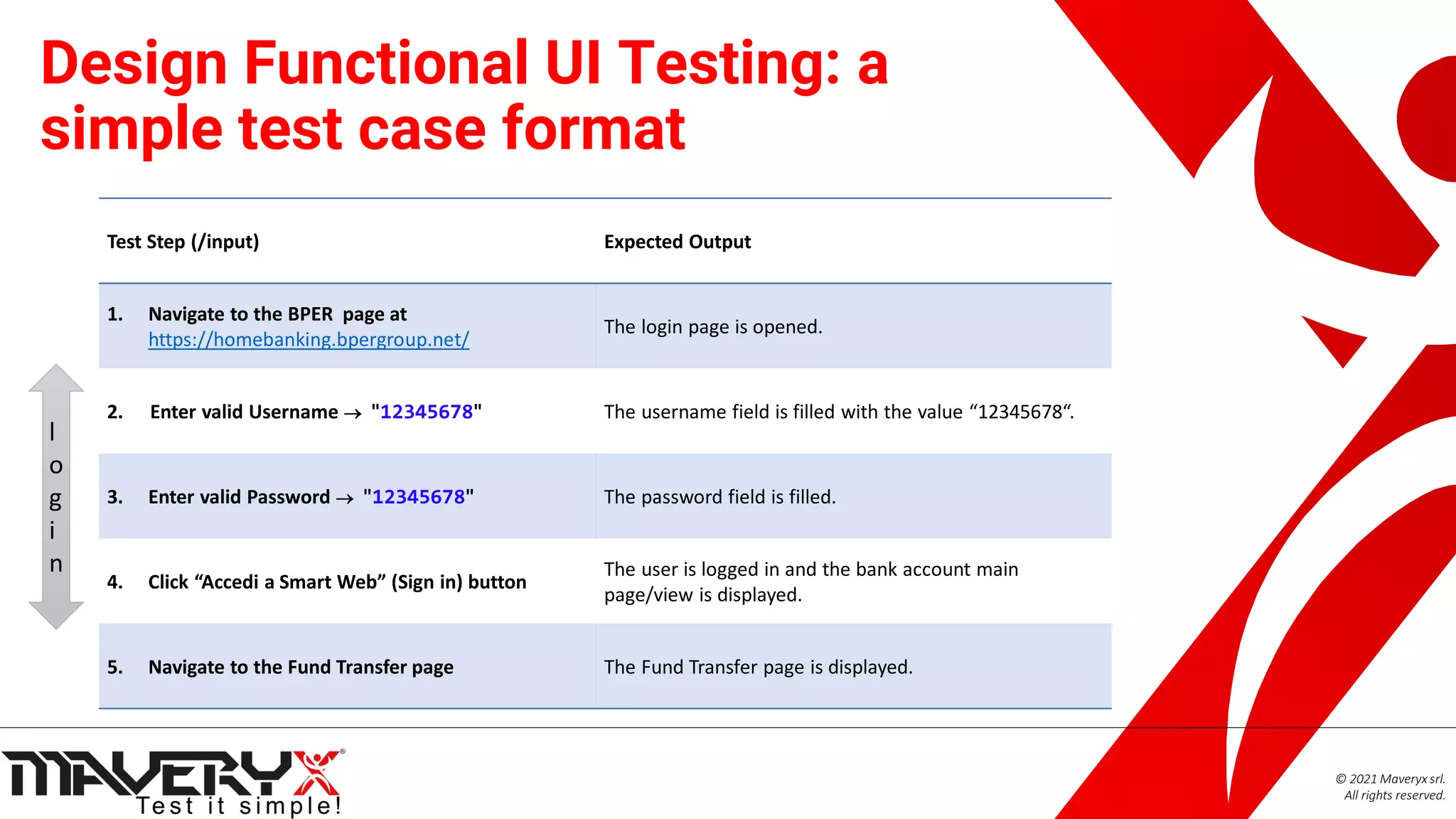 Design Functional UI Testing: a simple test case format

| Test Step (/input) | Expected Output |
|---|---|
| 1. Navigate to the BPER page at https://homebanking.bpergroup.net/ | The login page is opened. |
| 2. Enter valid Username → "12345678" | The username field is filled with the value “12345678“. |
| 3. Enter valid Password → "12345678" | The password field is filled. |
| 4. Click “Accedi a Smart Web” (Sign in) button | The user is logged in and the bank account main page/view is displayed. |
| 5. Navigate to the Fund Transfer page | The Fund Transfer page is displayed. |

l o g i n

MAVERYX®
Test it simple!

© 2021 Maveryx srl.
All rights reserved.